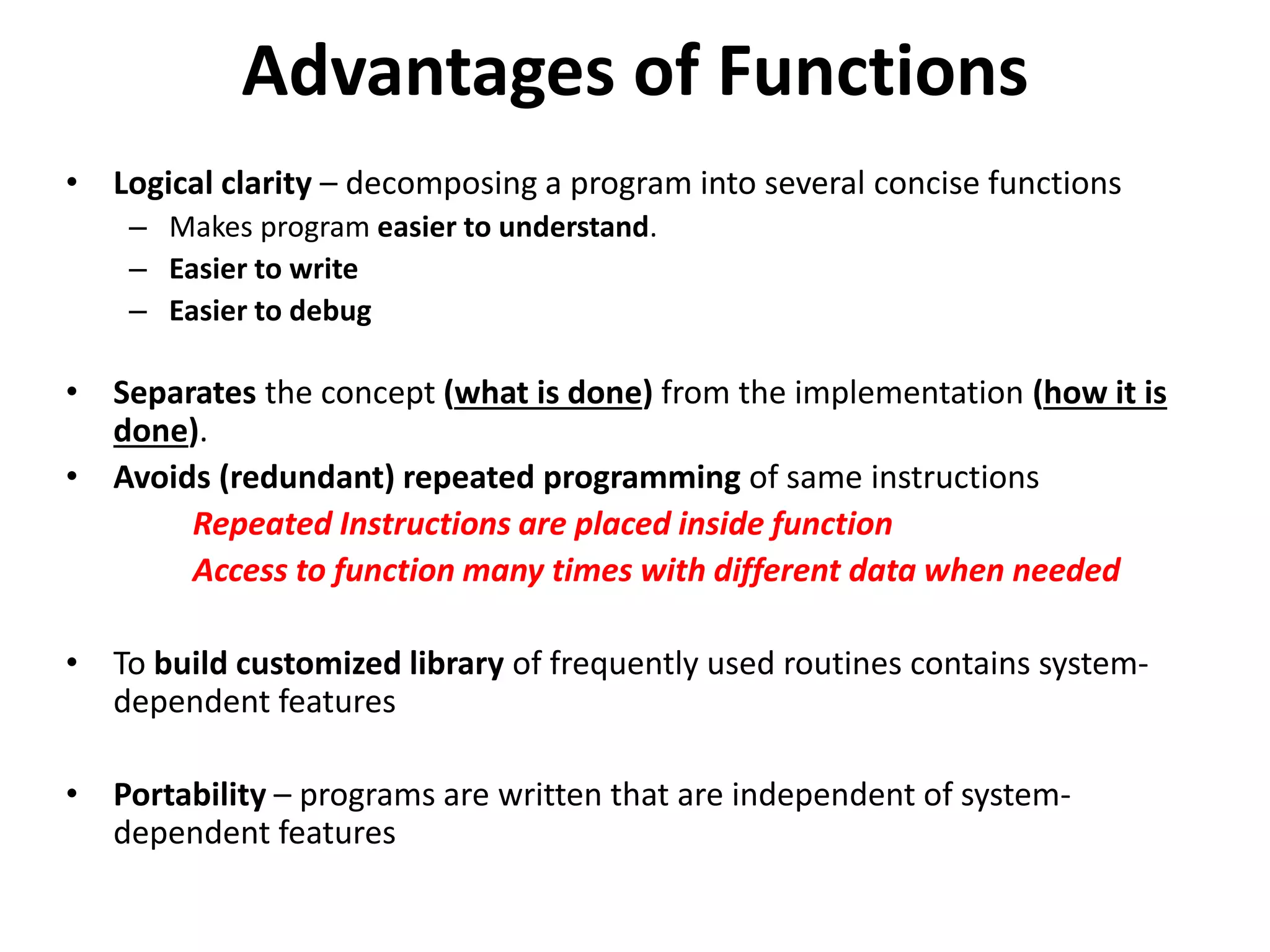 Advantages of Functions

• Logical clarity – decomposing a program into several concise functions
– Makes program easier to understand.
– Easier to write
– Easier to debug

• Separates the concept (what is done) from the implementation (how it is done).
• Avoids (redundant) repeated programming of same instructions
Repeated Instructions are placed inside function
Access to function many times with different data when needed

• To build customized library of frequently used routines contains system-dependent features

• Portability – programs are written that are independent of system-dependent features